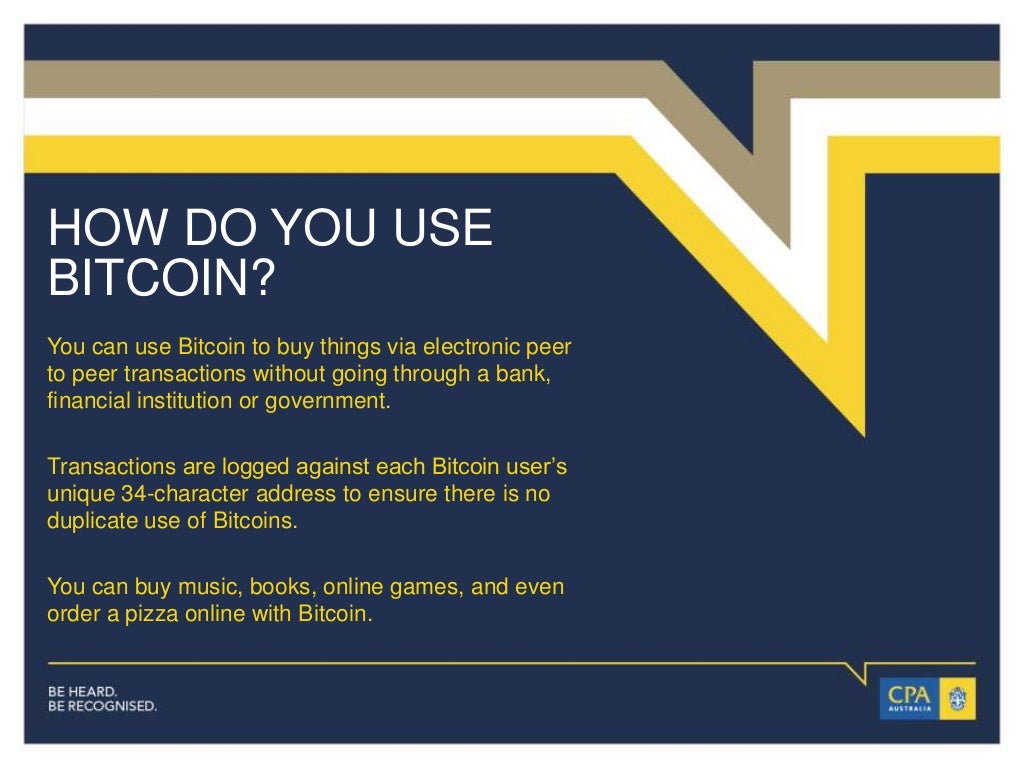 HOW DO YOU USE BITCOIN?

You can use Bitcoin to buy things via electronic peer to peer transactions without going through a bank, financial institution or government.

Transactions are logged against each Bitcoin user's unique 34-character address to ensure there is no duplicate use of Bitcoins.

You can buy music, books, online games, and even order a pizza online with Bitcoin.

BE HEARD.
BE RECOGNISED.

CPA
AUSTRALIA